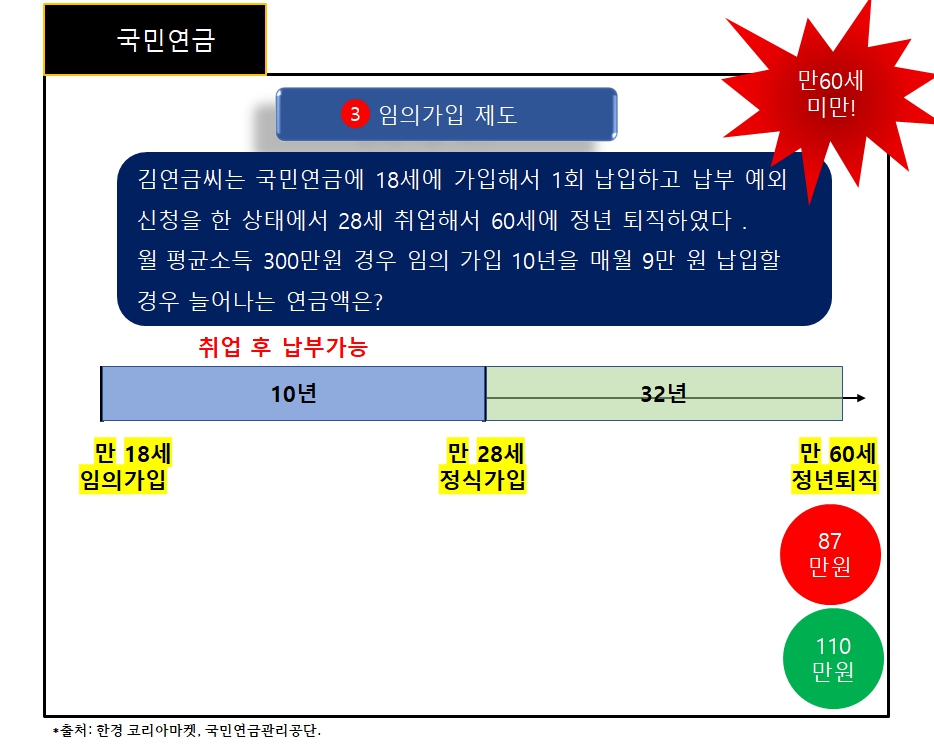 국민연금

만60세 미만!

3 임의가입 제도

김연금씨는 국민연금에 18세에 가입해서 1회 납입하고 납부 예외 신청을 한 상태에서 28세 취업해서 60세에 정년 퇴직하였다 .
월 평균소득 300만원 경우 임의 가입 10년을 매월 9만 원 납입할 경우 늘어나는 연금액은?

취업 후 납부가능

10년

32년

만 18세
임의가입

만 28세
정식가입

만 60세
정년퇴직

87
만원

110
만원

*출처: 한경 코리아마켓, 국민연금관리공단.